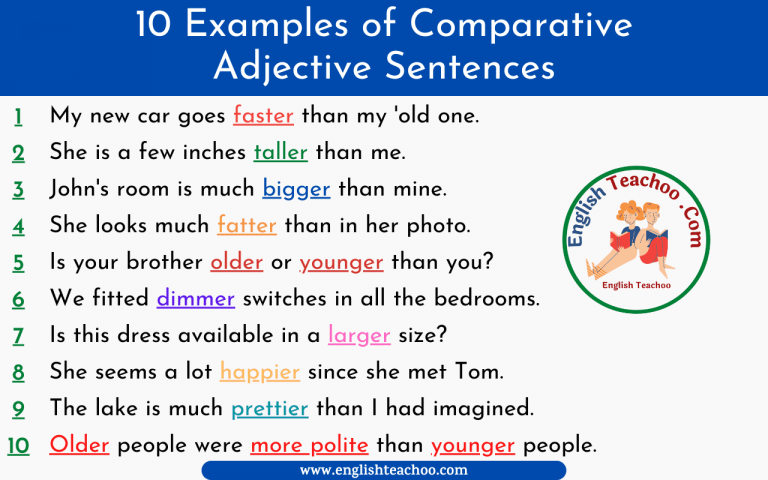 10 Examples of Comparative Adjective Sentences

1 My new car goes faster than my 'old one.
2 She is a few inches taller than me.
3 John's room is much bigger than mine.
4 She looks much fatter than in her photo.
5 Is your brother older or younger than you?
6 We fitted dimmer switches in all the bedrooms.
7 Is this dress available in a larger size?
8 She seems a lot happier since she met Tom.
9 The lake is much prettier than I had imagined.
10 Older people were more polite than younger people.

English Teachoo .Com
English Teachoo

www.englishteachoo.com